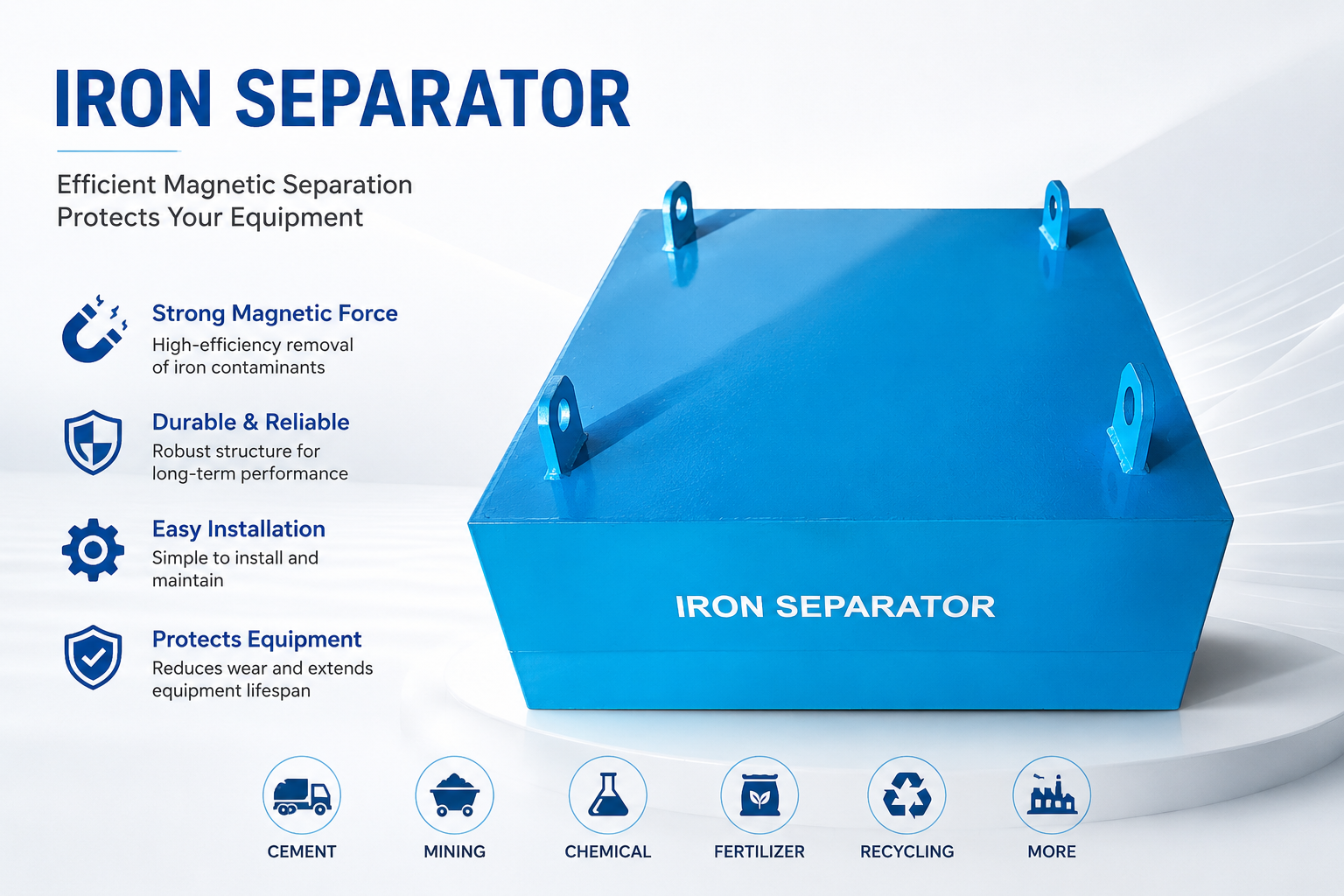 IRON SEPARATOR

Efficient Magnetic Separation
Protects Your Equipment

Strong Magnetic Force
High-efficiency removal of iron contaminants

Durable & Reliable
Robust structure for long-term performance

Easy Installation
Simple to install and maintain

Protects Equipment
Reduces wear and extends equipment lifespan

IRON SEPARATOR

CEMENT
MINING
CHEMICAL
FERTILIZER
RECYCLING
MORE